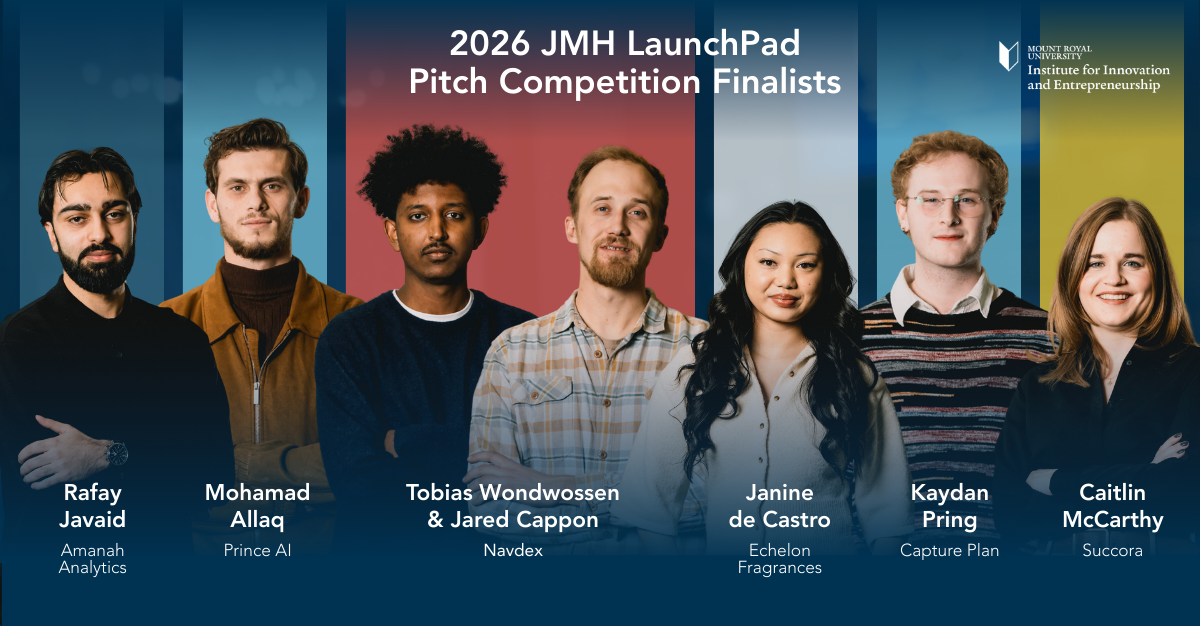 2026 JMH LaunchPad Pitch Competition Finalists

MOUNT ROYAL UNIVERSITY
Institute for Innovation and Entrepreneurship

Rafay Javaid
Amanah Analytics

Mohamad Allaq
Prince AI

Tobias Wondwossen & Jared Cappon
Navdex

Janine de Castro
Echelon Fragrances

Kaydan Pring
Capture Plan

Caitlin McCarthy
Succora